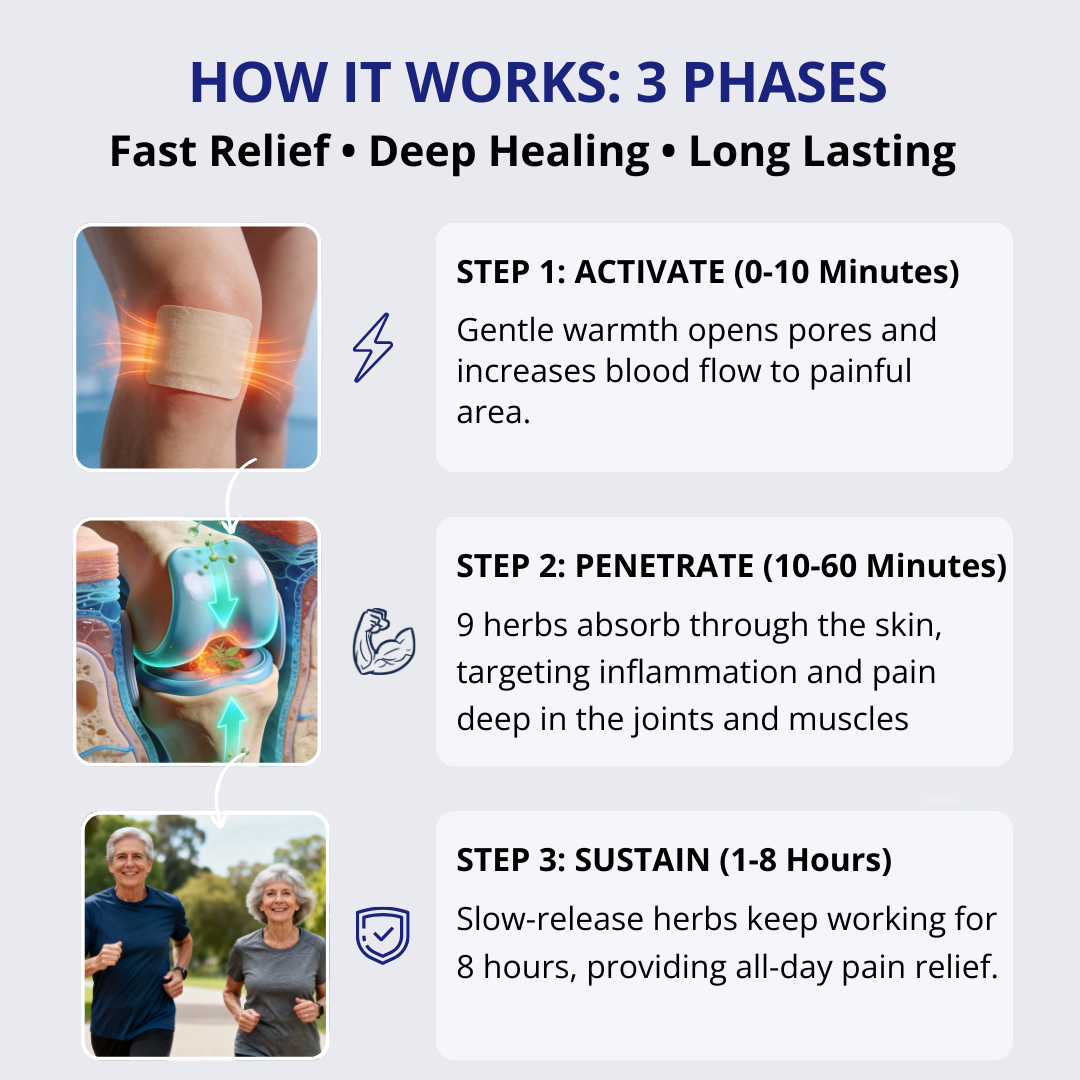 HOW IT WORKS: 3 PHASES
Fast Relief • Deep Healing • Long Lasting

STEP 1: ACTIVATE (0-10 Minutes)
Gentle warmth opens pores and increases blood flow to painful area.

STEP 2: PENETRATE (10-60 Minutes)
9 herbs absorb through the skin, targeting inflammation and pain deep in the joints and muscles

STEP 3: SUSTAIN (1-8 Hours)
Slow-release herbs keep working for 8 hours, providing all-day pain relief.